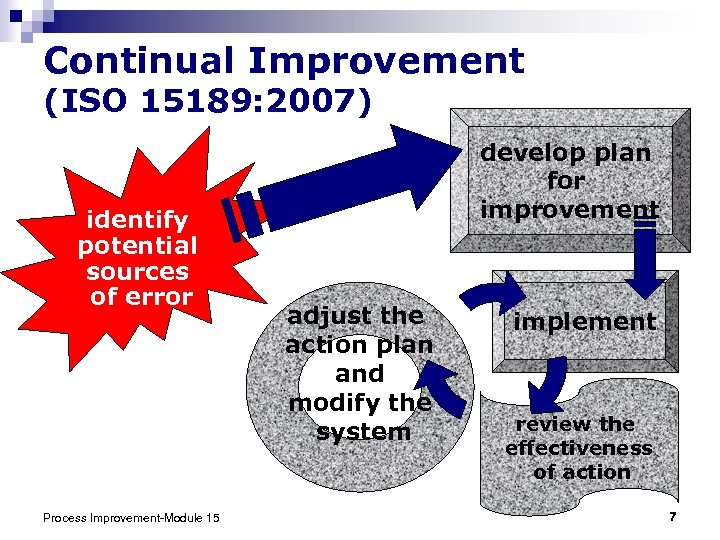 Continual Improvement (ISO 15189:2007)

identify potential sources of error

develop plan for improvement

implement

review the effectiveness of action

adjust the action plan and modify the system

Process Improvement-Module 15

7